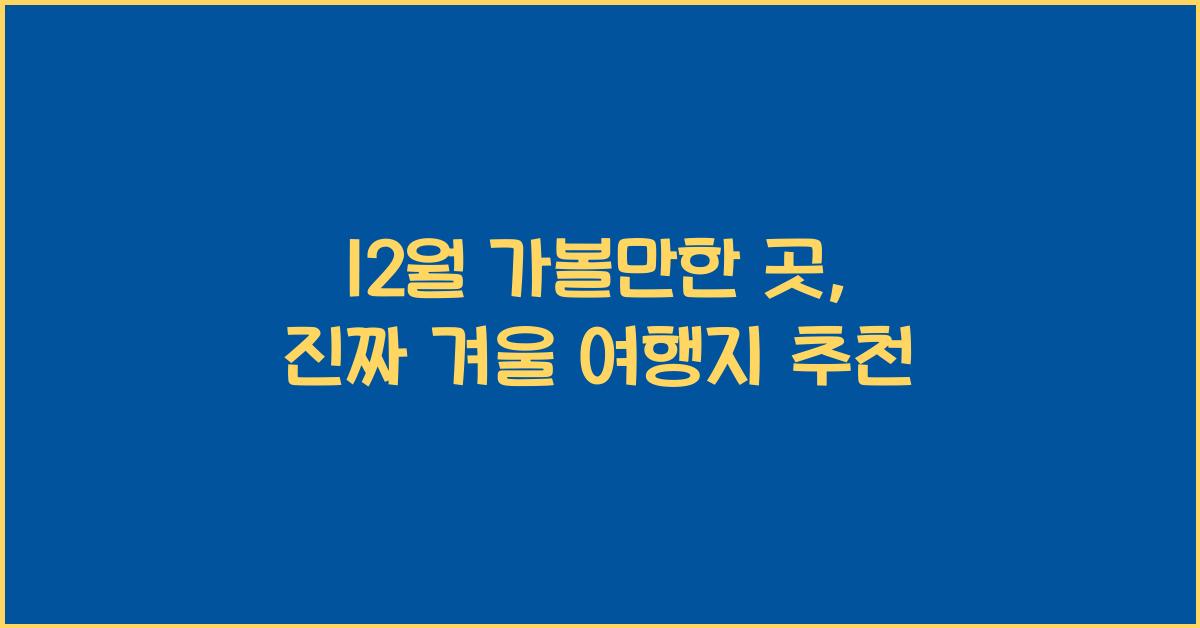 12월 가볼만한 곳,
진짜 겨울 여행지 추천